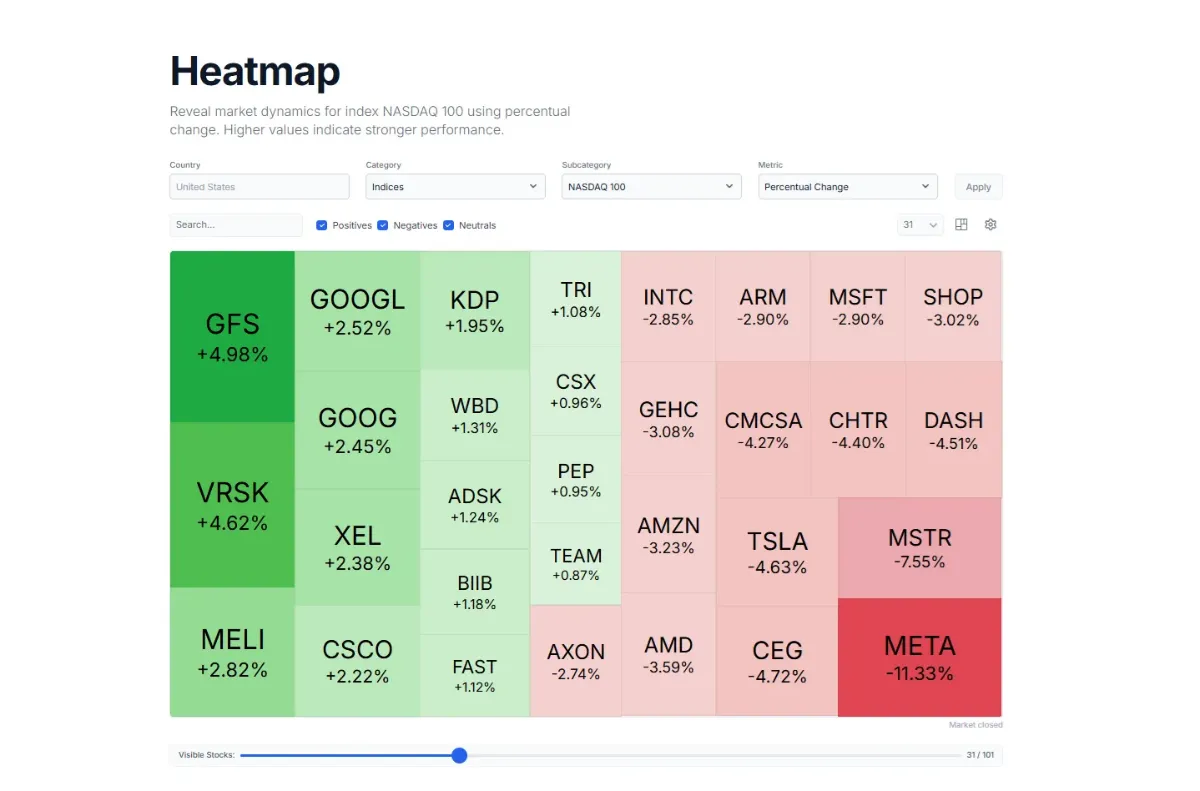 Heatmap

Reveal market dynamics for index NASDAQ 100 using percentual change. Higher values indicate stronger performance.

Country
United States

Category
Indices

Subcategory
NASDAQ 100

Metric
Percentual Change

Apply

Search...

Positives Negatives Neutrals

31

GFS
+4.98%

VRSK
+4.62%

MELI
+2.82%

GOOGL
+2.52%

GOOG
+2.45%

XEL
+2.38%

CSCO
+2.22%

KDP
+1.95%

WBD
+1.31%

ADSK
+1.24%

BIIB
+1.18%

FAST
+1.12%

TRI
+1.08%

CSX
+0.96%

PEP
+0.95%

TEAM
+0.87%

AXON
-2.74%

INTC
-2.85%

GEHC
-3.08%

AMZN
-3.23%

AMD
-3.59%

ARM
-2.90%

MSFT
-2.90%

SHOP
-3.02%

CMCSA
-4.27%

CHTR
-4.40%

DASH
-4.51%

TSLA
-4.63%

CEG
-4.72%

MSTR
-7.55%

META
-11.33%

Market closed

Visible Stocks:

31 / 101